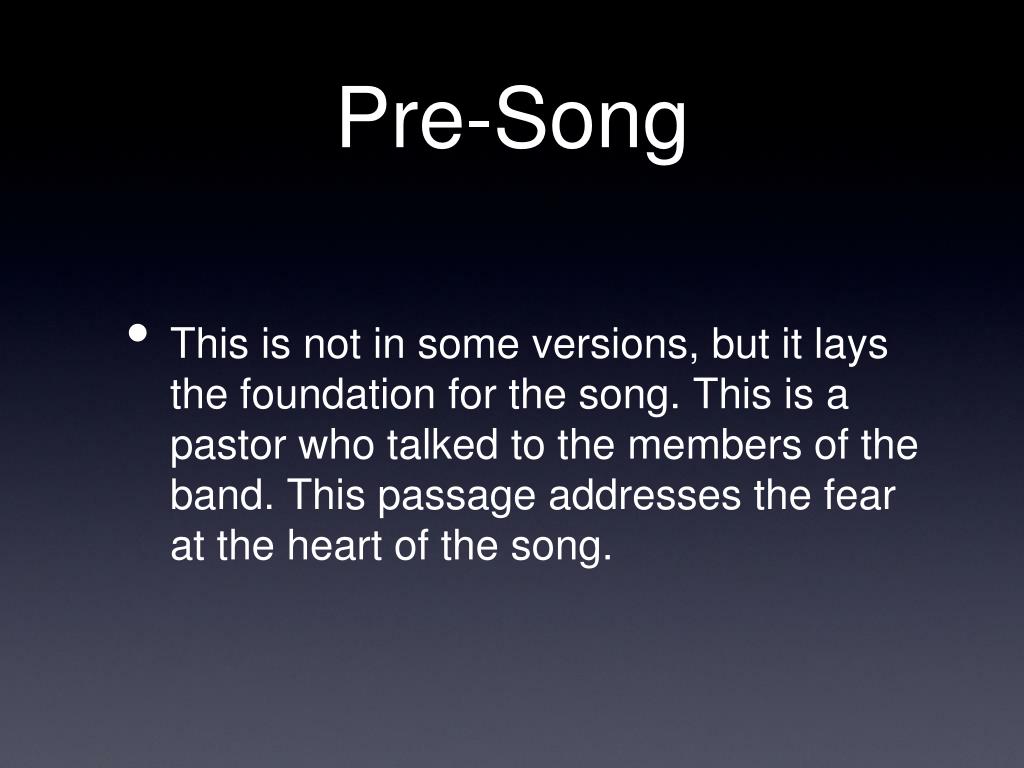 Pre-Song

• This is not in some versions, but it lays the foundation for the song. This is a pastor who talked to the members of the band. This passage addresses the fear at the heart of the song.